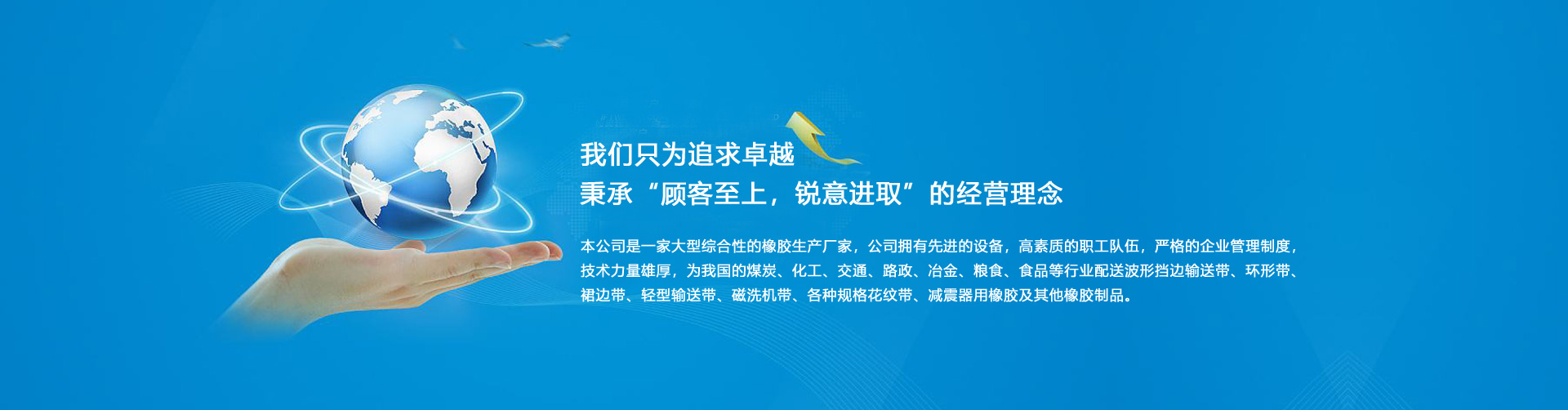 我们只为追求卓越
秉承“顾客至上，锐意进取”的经营理念

本公司是一家大型综合性的橡胶生产厂家，公司拥有先进的设备，高素质的职工队伍，严格的企业管理制度，技术力量雄厚，为我国的煤炭、化工、交通、路政、冶金、粮食、食品等行业配送波形挡边输送带、环形带、裙边带、轻型输送带、磁洗机带、各种规格花纹带、减震器用橡胶及其他橡胶制品。